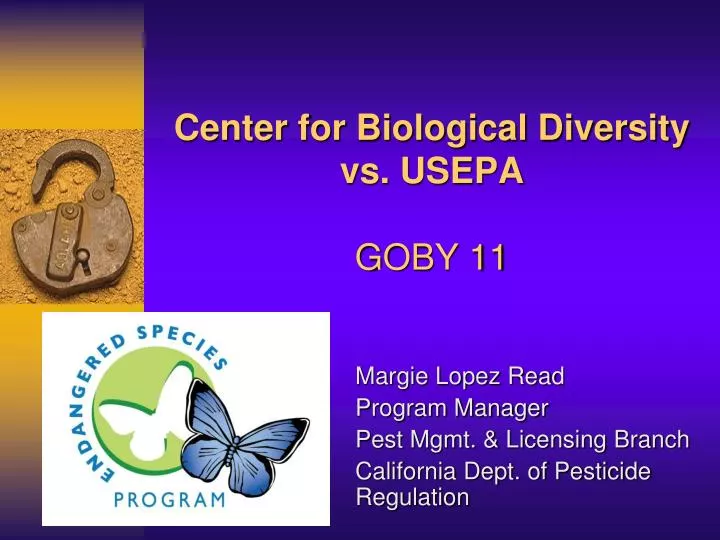 Center for Biological Diversity vs. USEPA

GOBY 11

ENDANGERED SPECIES PROGRAM

Margie Lopez Read
Program Manager
Pest Mgmt. & Licensing Branch
California Dept. of Pesticide Regulation